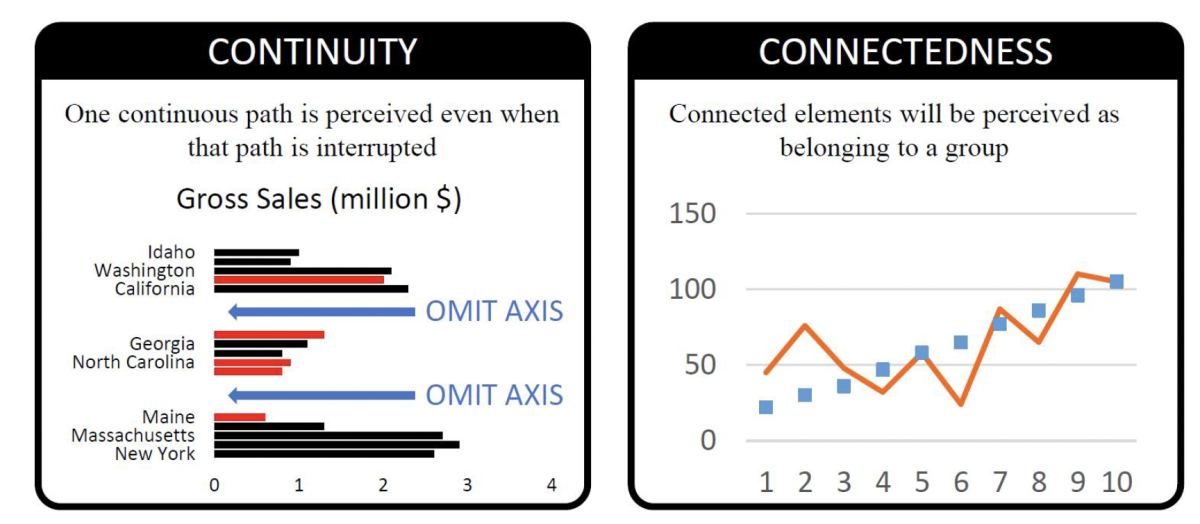 CONTINUITY

One continuous path is perceived even when that path is interrupted

Gross Sales (million $)

Idaho
Washington
California

OMIT AXIS

Georgia
North Carolina

OMIT AXIS

Maine
Massachusetts
New York

0 1 2 3 4

CONNECTEDNESS

Connected elements will be perceived as belonging to a group

150
100
50
0

1 2 3 4 5 6 7 8 9 10